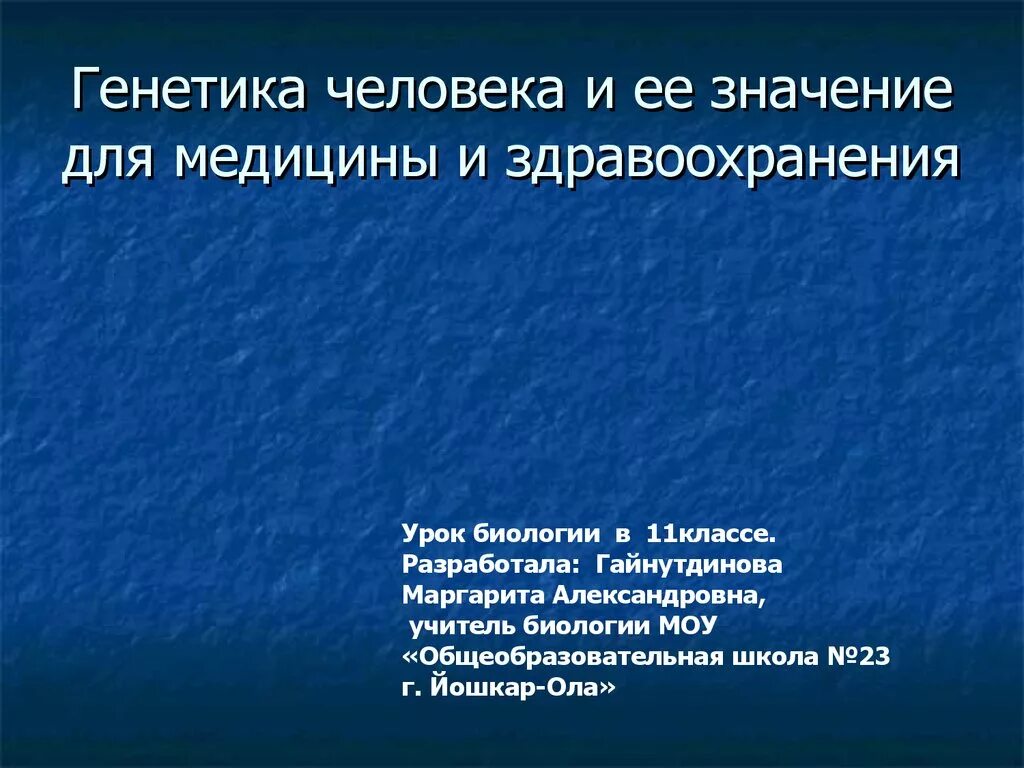 Генетика человека и ее значение для медицины и здравоохранения

Урок биологии в 11классе.
Разработала: Гайнутдинова Маргарита Александровна,
учитель биологии МОУ «Общеобразовательная школа №23 г. Йошкар-Ола»